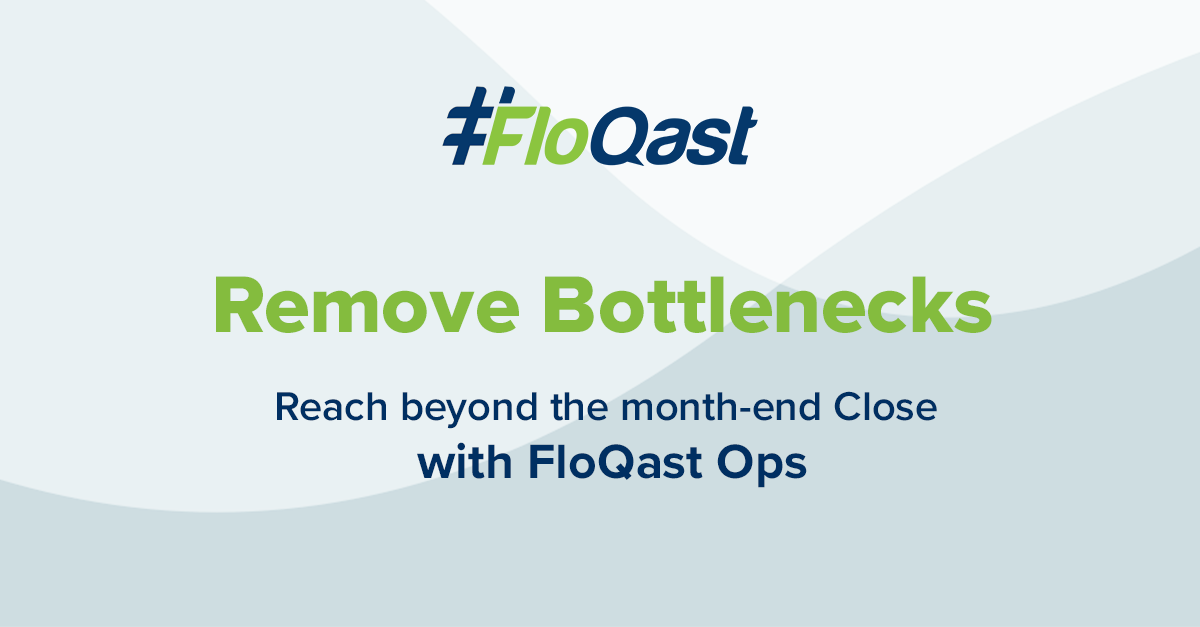 FloQast

Remove Bottlenecks

Reach beyond the month-end Close
with FloQast Ops